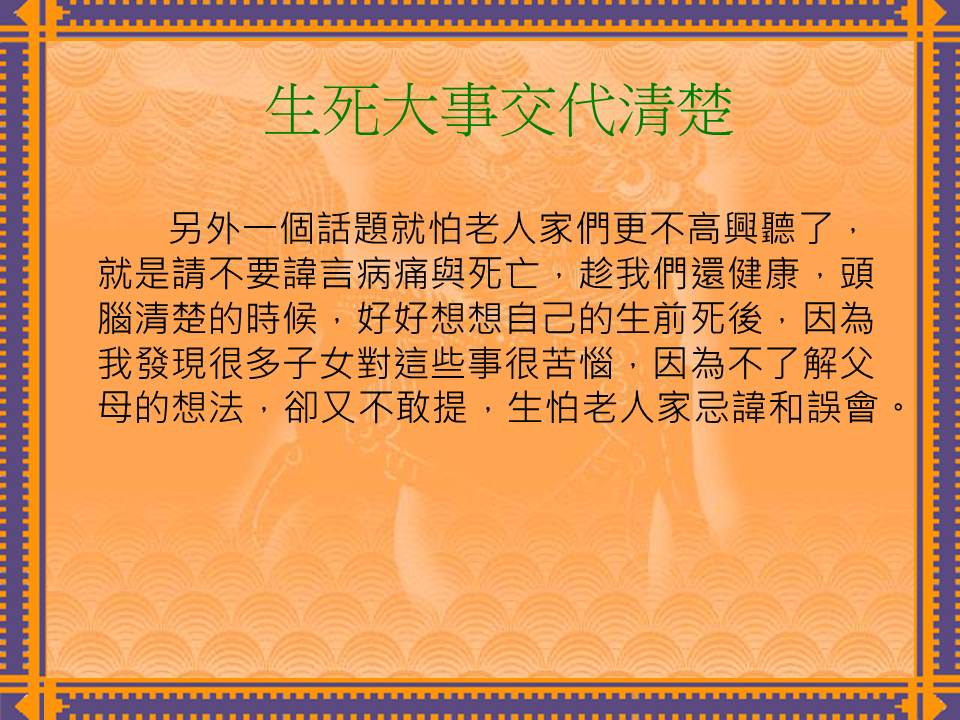 生死大事交代清楚

另外一個話題就怕老人家們更不高興聽了，就是請不要諱言病痛與死亡，趁我們還健康，頭腦清楚的時候，好好想想自己的生前死後，因為我發現很多子女對這些事很苦惱，因為不了解父母的想法，卻又不敢提，生怕老人家忌諱和誤會。